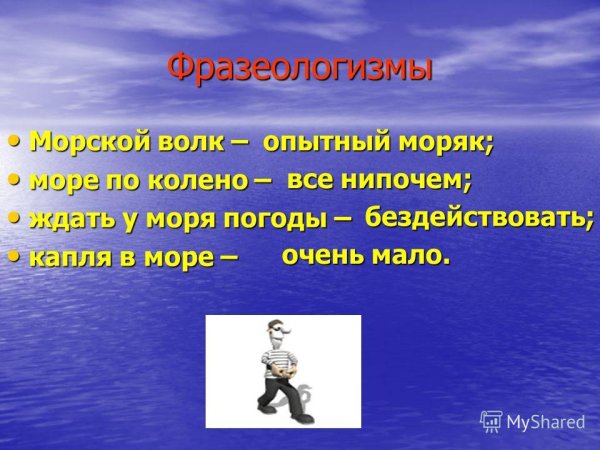 Фразеологизмы

• Морской волк – опытный моряк;
• море по колено – все нипочем;
• ждать у моря погоды – бездействовать;
• капля в море – очень мало.

MyShared